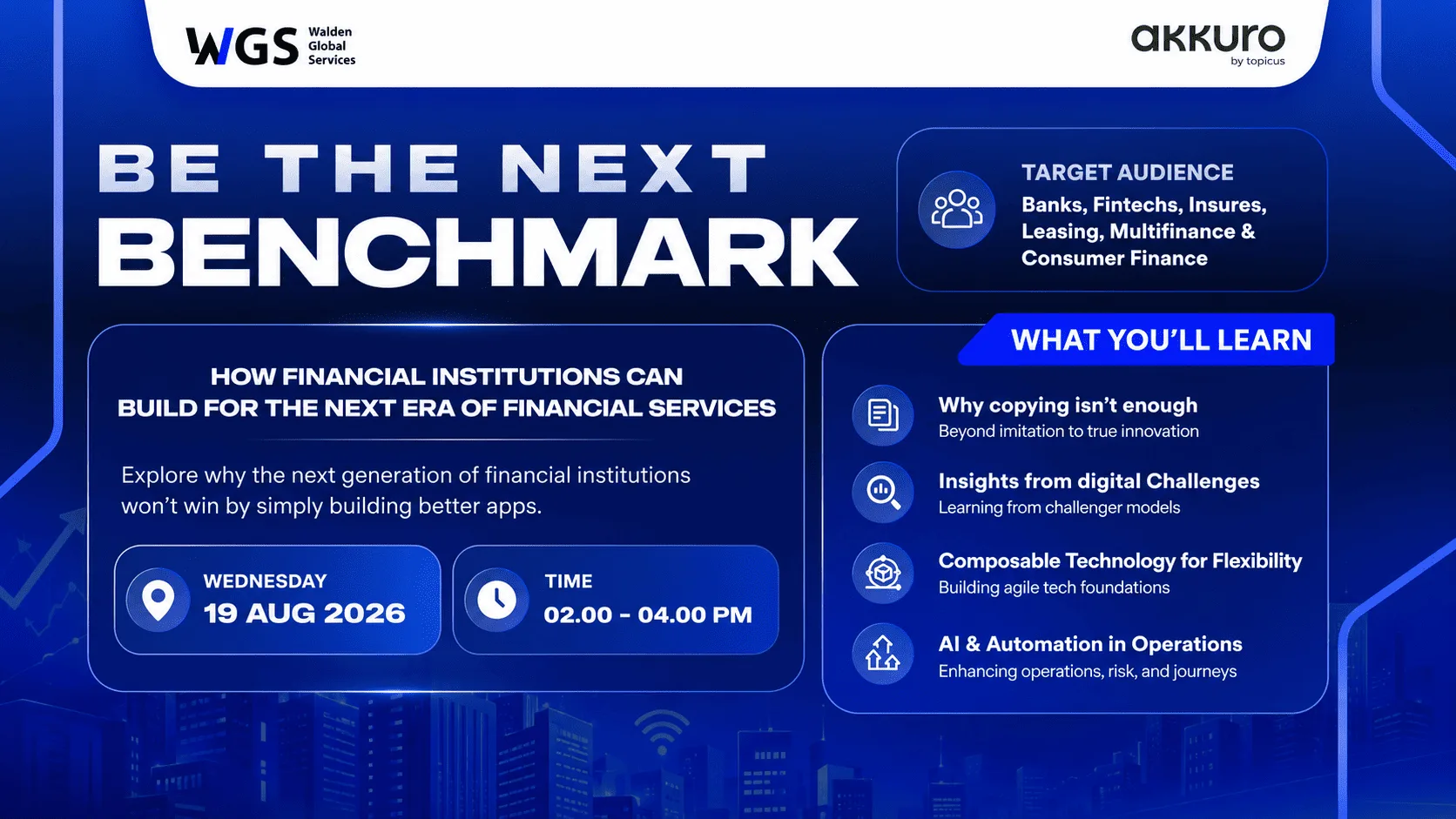 WGS Walden Global Services

akkuro by topicus

BE THE NEXT BENCHMARK

TARGET AUDIENCE
Banks, Fintechs, Insures, Leasing, Multifinance & Consumer Finance

HOW FINANCIAL INSTITUTIONS CAN BUILD FOR THE NEXT ERA OF FINANCIAL SERVICES

Explore why the next generation of financial institutions won't win by simply building better apps.

WEDNESDAY
19 AUG 2026

TIME
02.00 - 04.00 PM

WHAT YOU'LL LEARN

Why copying isn't enough
Beyond imitation to true innovation

Insights from digital Challenges
Learning from challenger models

Composable Technology for Flexibility
Building agile tech foundations

AI & Automation in Operations
Enhancing operations, risk, and journeys